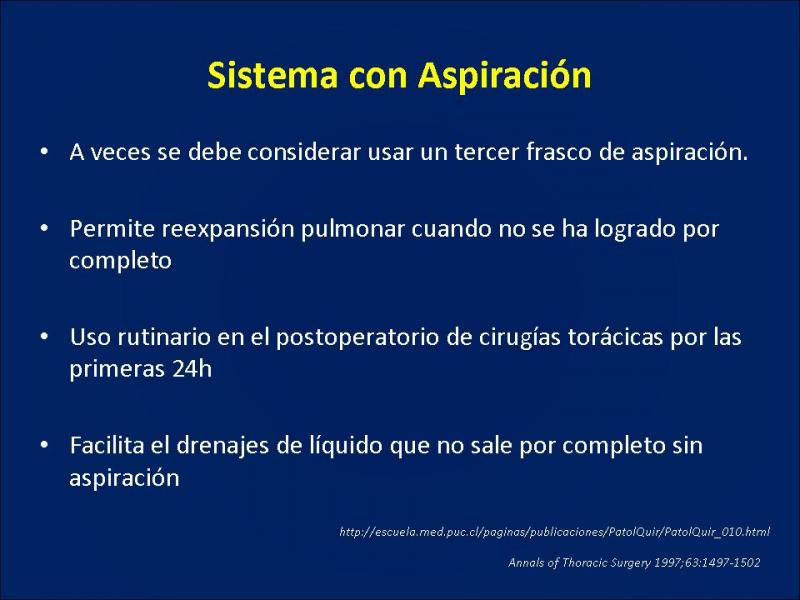 Sistema con Aspiración

• A veces se debe considerar usar un tercer frasco de aspiración.

• Permite reexpansión pulmonar cuando no se ha logrado por completo

• Uso rutinario en el postoperatorio de cirugías torácicas por las primeras 24h

• Facilita el drenajes de líquido que no sale por completo sin aspiración

http://escuela.med.puc.cl/paginas/publicaciones/PatolQuir/PatolQuir_010.html

Annals of Thoracic Surgery 1997;63:1497-1502